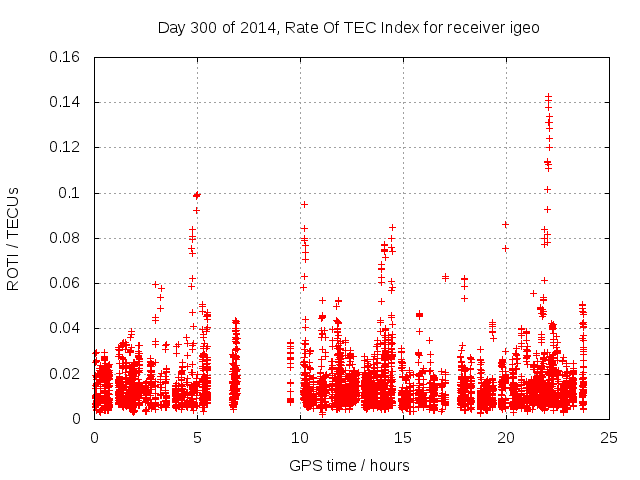 Day 300 of 2014, Rate Of TEC Index for receiver igeo

ROTI / TECUs

0.16
0.14
0.12
0.1
0.08
0.06
0.04
0.02
0

0
5
10
15
20
25

GPS time / hours